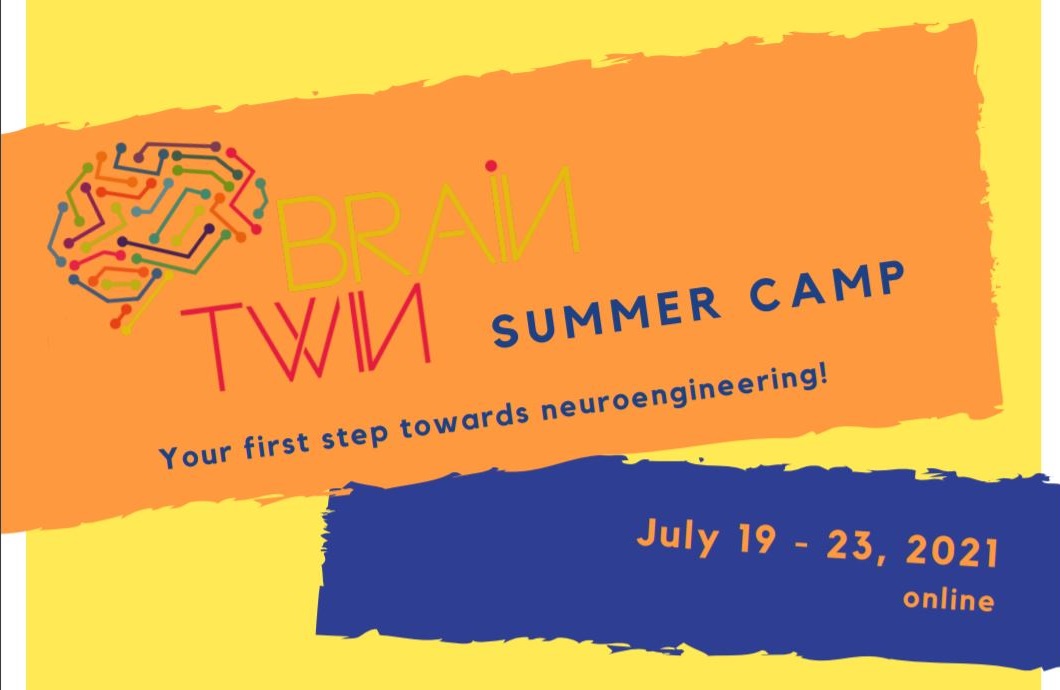 BRAIN TWIN SUMMER CAMP

Your first step towards neuroengineering!

July 19 - 23, 2021
online